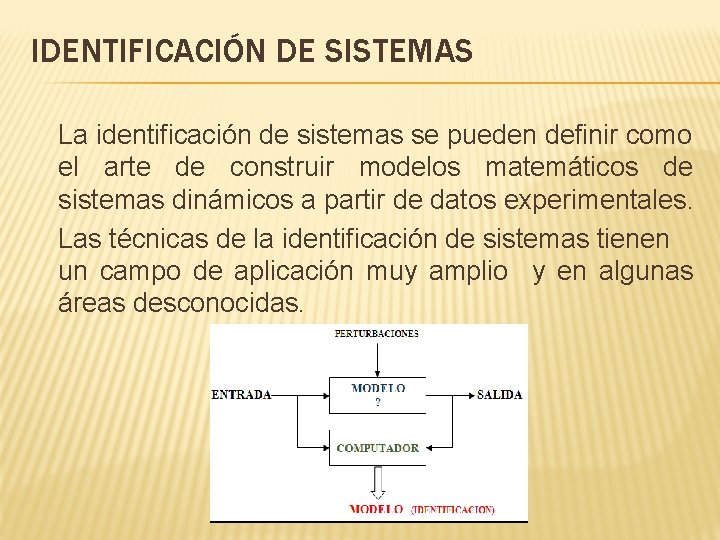 IDENTIFICACIÓN DE SISTEMAS

La identificación de sistemas se pueden definir como el arte de construir modelos matemáticos de sistemas dinámicos a partir de datos experimentales.

Las técnicas de la identificación de sistemas tienen un campo de aplicación muy amplio y en algunas áreas desconocidas.

PERTURBACIONES

ENTRADA

MODELO
?

SALIDA

COMPUTADOR

MODELO (IDENTIFICACION)